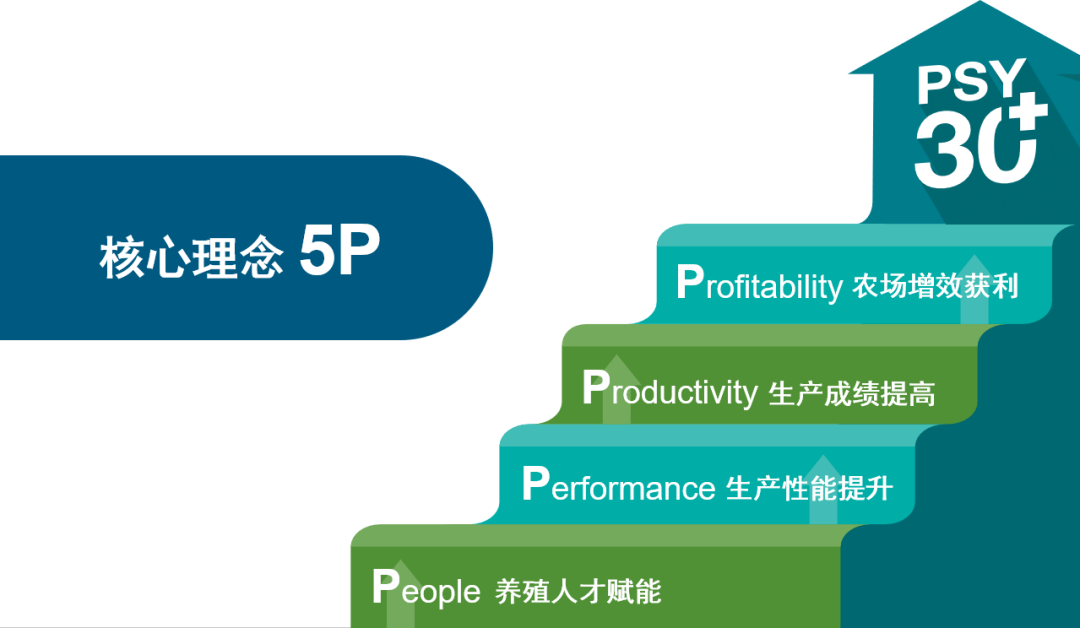 PSY 30+

核心理念 5P

Profitability 农场增效获利

Productivity 生产成绩提高

Performance 生产性能提升

People 养殖人才赋能